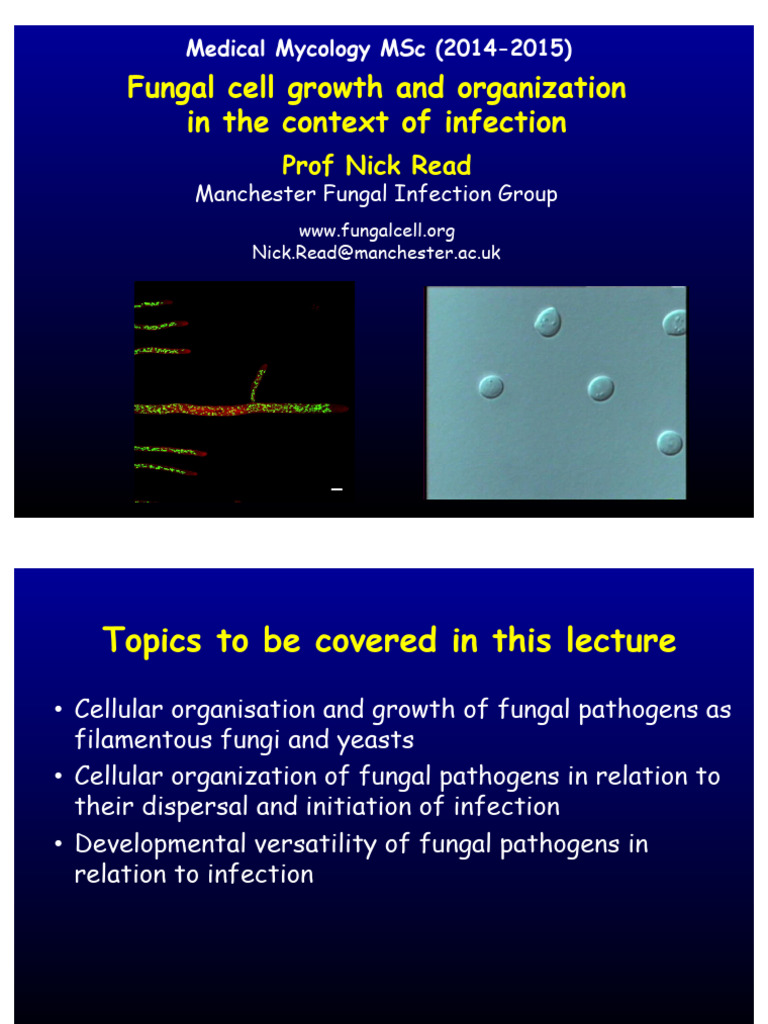 Medical Mycology MSc (2014-2015)

Fungal cell growth and organization in the context of infection

Prof Nick Read

Manchester Fungal Infection Group

www.fungalcell.org
Nick.Read@manchester.ac.uk

Topics to be covered in this lecture

• Cellular organisation and growth of fungal pathogens as filamentous fungi and yeasts
• Cellular organization of fungal pathogens in relation to their dispersal and initiation of infection
• Developmental versatility of fungal pathogens in relation to infection